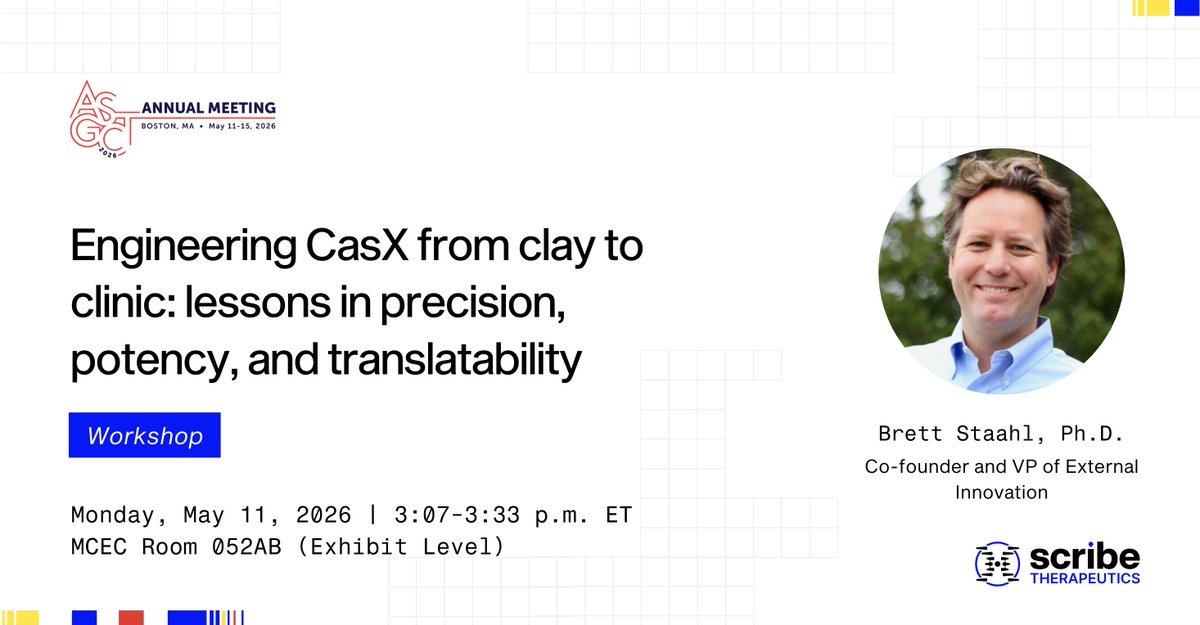 ASGCT 2026 ANNUAL MEETING
BOSTON, MA • May 11-15, 2026

Engineering CasX from clay to clinic: lessons in precision, potency, and translatability

Workshop

Monday, May 11, 2026 | 3:07-3:33 p.m. ET
MCEC Room 052AB (Exhibit Level)

Brett Staahl, Ph.D.
Co-founder and VP of External Innovation

scribe THERAPEUTICS